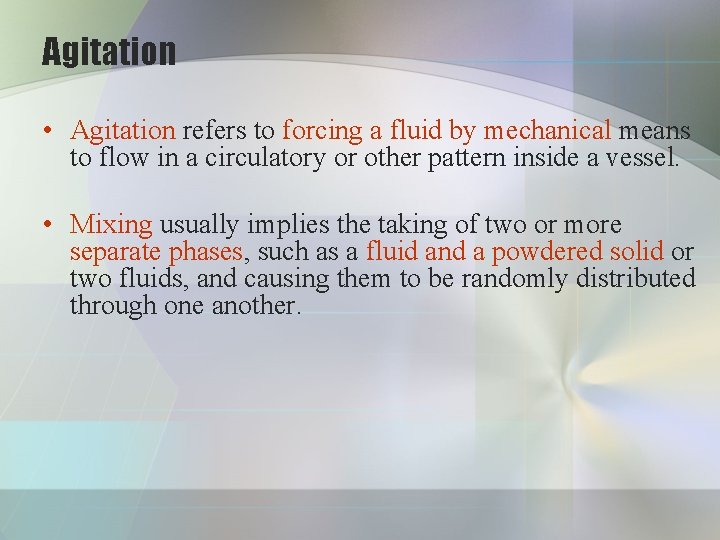 Agitation

• Agitation refers to forcing a fluid by mechanical means to flow in a circulatory or other pattern inside a vessel.

• Mixing usually implies the taking of two or more separate phases, such as a fluid and a powdered solid or two fluids, and causing them to be randomly distributed through one another.